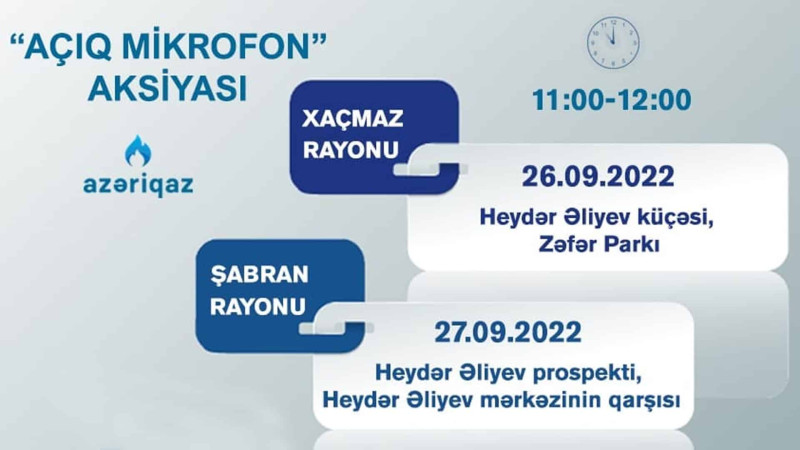 "AÇIQ MİKROFON" AKSİYASI

azəriqaz

11:00-12:00

XAÇMAZ RAYONU

26.09.2022

Heydər Əliyev küçəsi, Zəfər Parkı

ŞABRAN RAYONU

27.09.2022

Heydər Əliyev prospekti, Heydər Əliyev mərkəzinin qarşısı